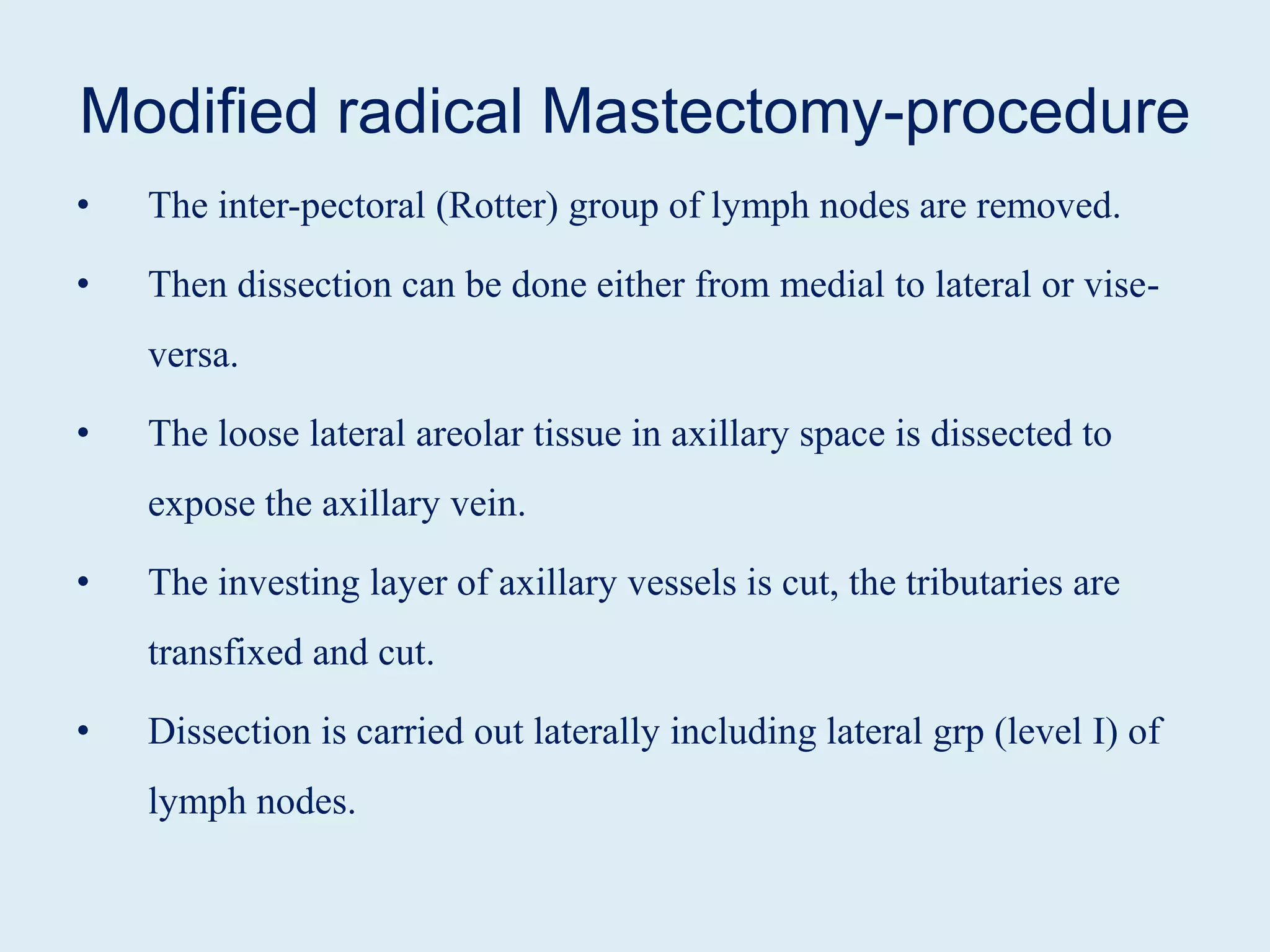 Modified radical Mastectomy-procedure

• The inter-pectoral (Rotter) group of lymph nodes are removed.

• Then dissection can be done either from medial to lateral or vise-versa.

• The loose lateral areolar tissue in axillary space is dissected to expose the axillary vein.

• The investing layer of axillary vessels is cut, the tributaries are transfixed and cut.

• Dissection is carried out laterally including lateral grp (level I) of lymph nodes.